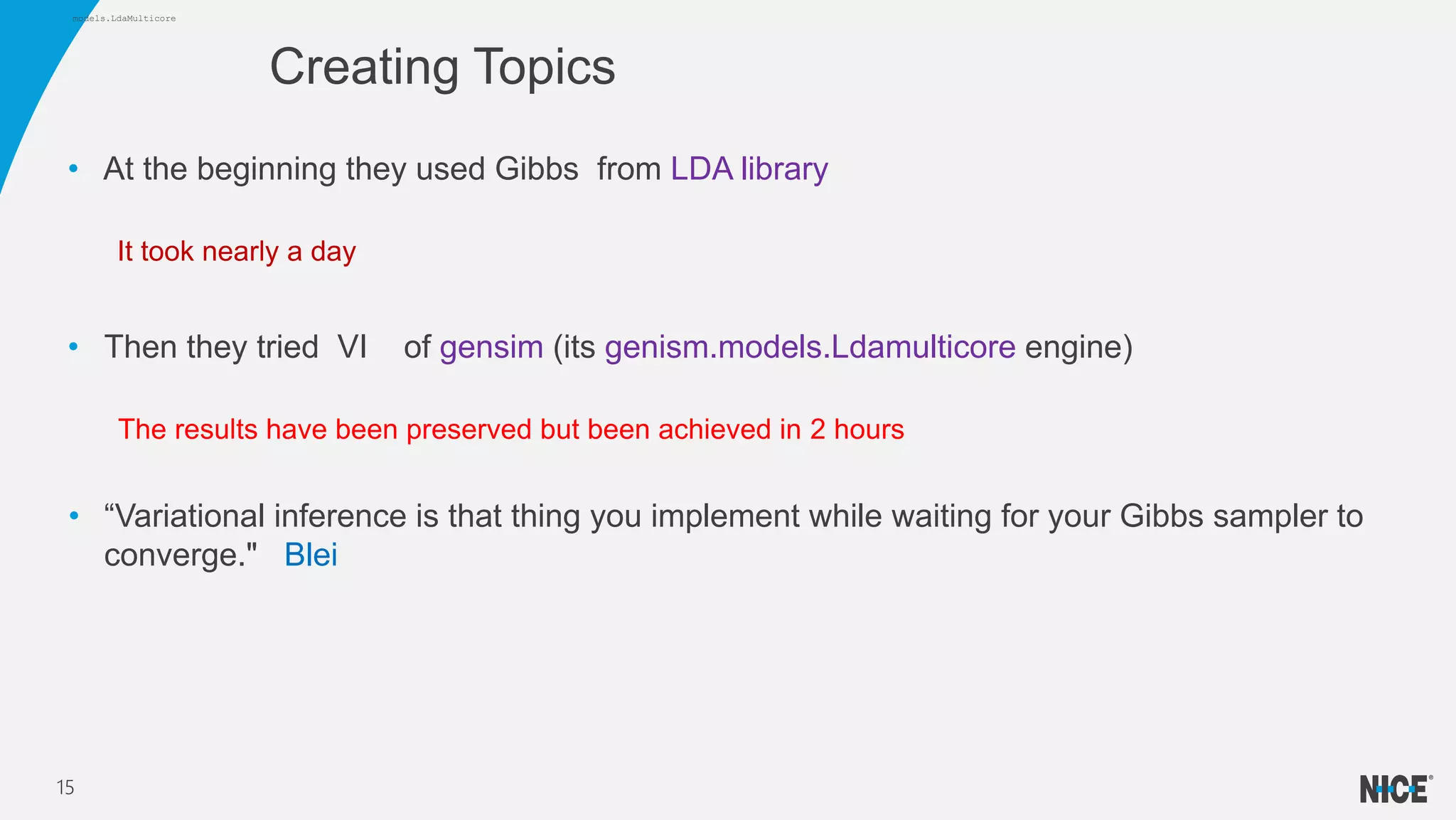 models.LdaMulticore

Creating Topics

• At the beginning they used Gibbs from LDA library

It took nearly a day

• Then they tried VI of gensim (its genism.models.Ldamulticore engine)

The results have been preserved but been achieved in 2 hours

• “Variational inference is that thing you implement while waiting for your Gibbs sampler to converge." Blei

15

NICE®